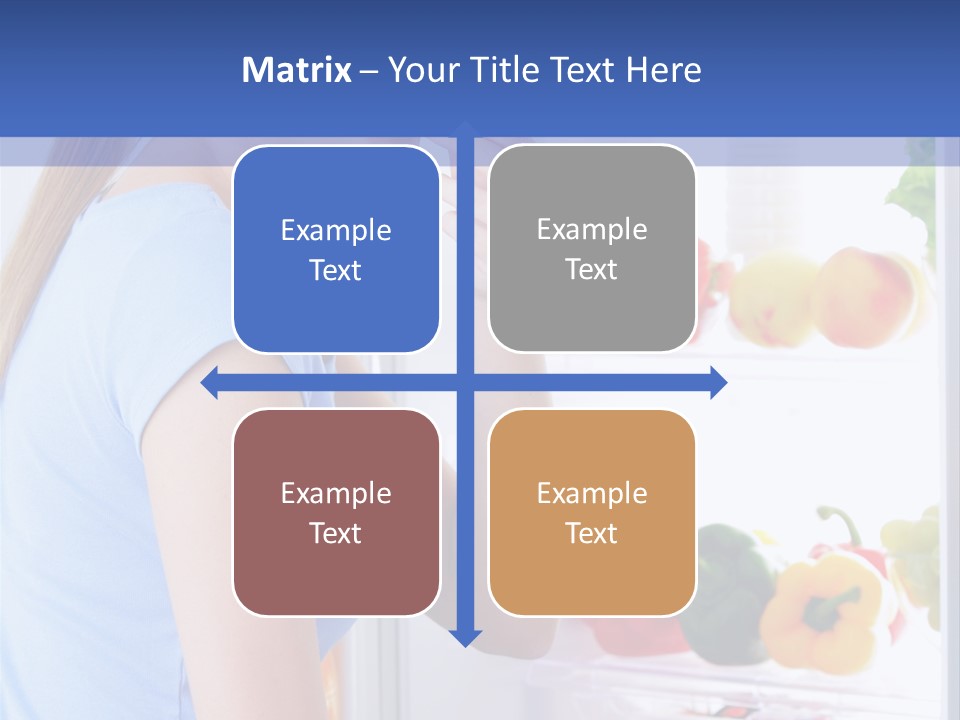 Matrix – Your Title Text Here

Example Text

Example Text

Example Text

Example Text